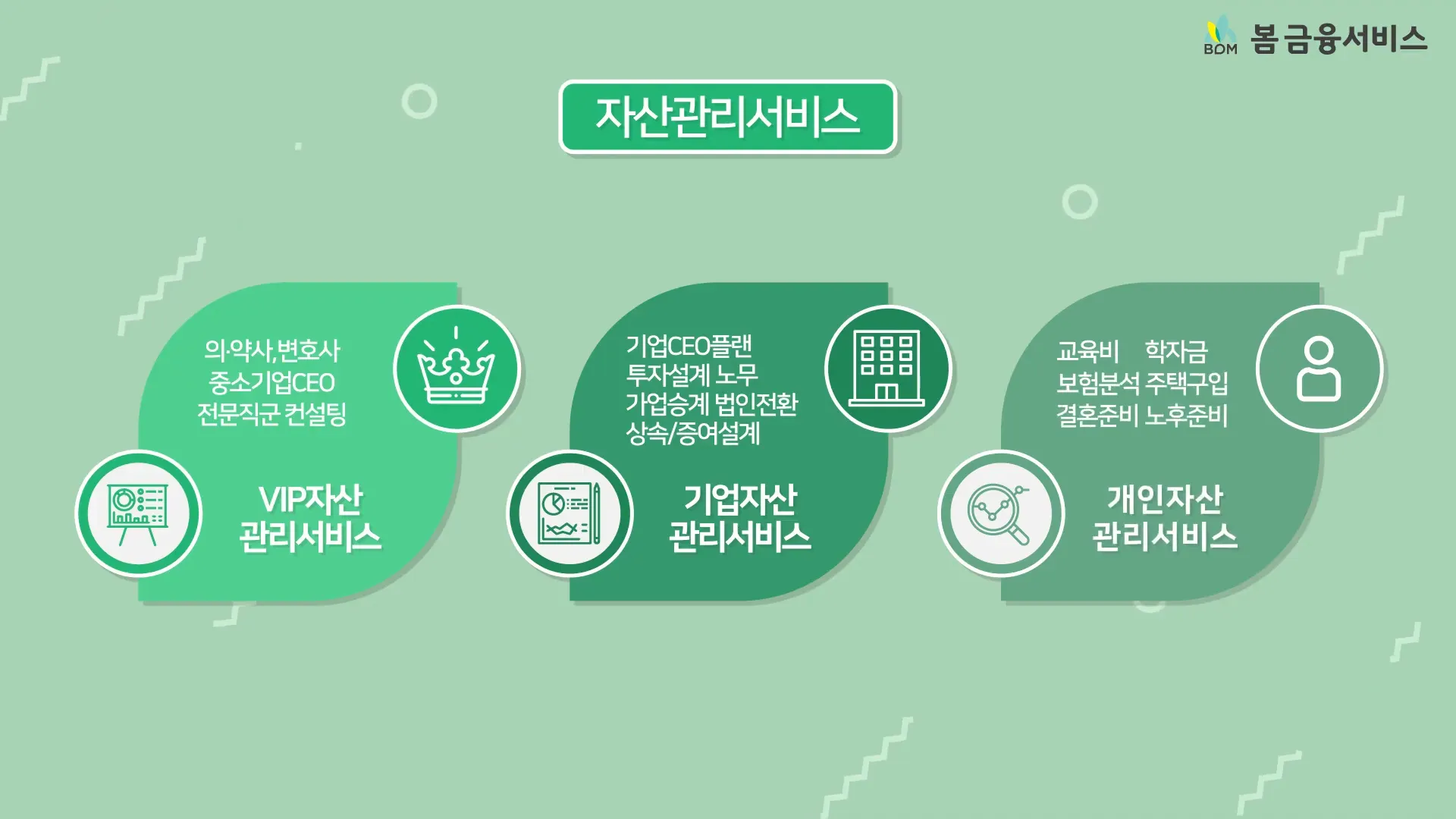 BOM 봄 금융서비스

자산관리서비스

의·약사,변호사
중소기업CEO
전문직군 컨설팅

VIP자산
관리서비스

기업CEO플랜
투자설계 노무
가업승계 법인전환
상속/증여설계

기업자산
관리서비스

교육비 학자금
보험분석 주택구입
결혼준비 노후준비

개인자산
관리서비스